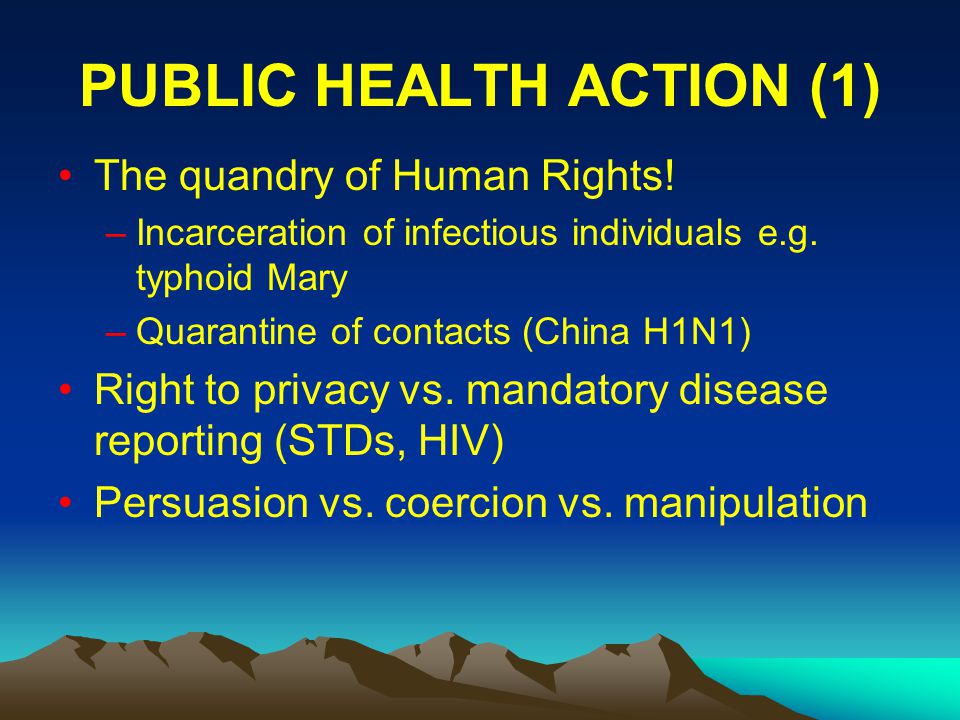 PUBLIC HEALTH ACTION (1)

• The quandry of Human Rights!
– Incarceration of infectious individuals e.g. typhoid Mary
– Quarantine of contacts (China H1N1)

• Right to privacy vs. mandatory disease reporting (STDs, HIV)

• Persuasion vs. coercion vs. manipulation